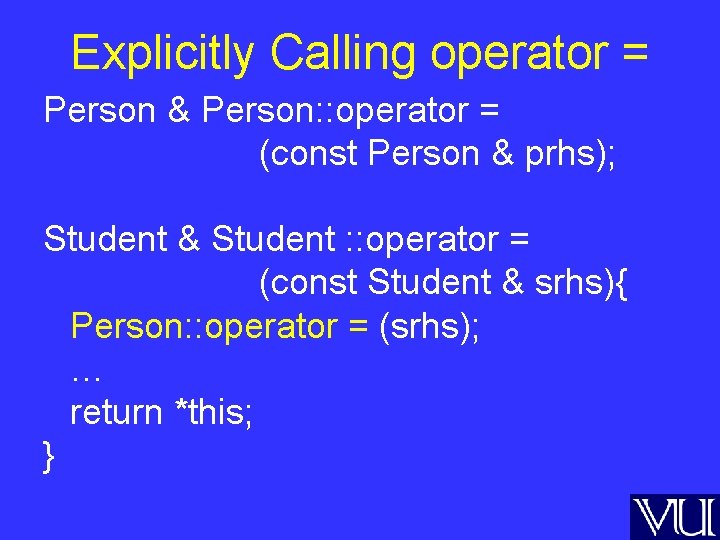 Explicitly Calling operator =

Person & Person::operator =
(const Person & prhs);

Student & Student ::operator =
(const Student & srhs){
Person::operator = (srhs);
…
return *this;
}

VU